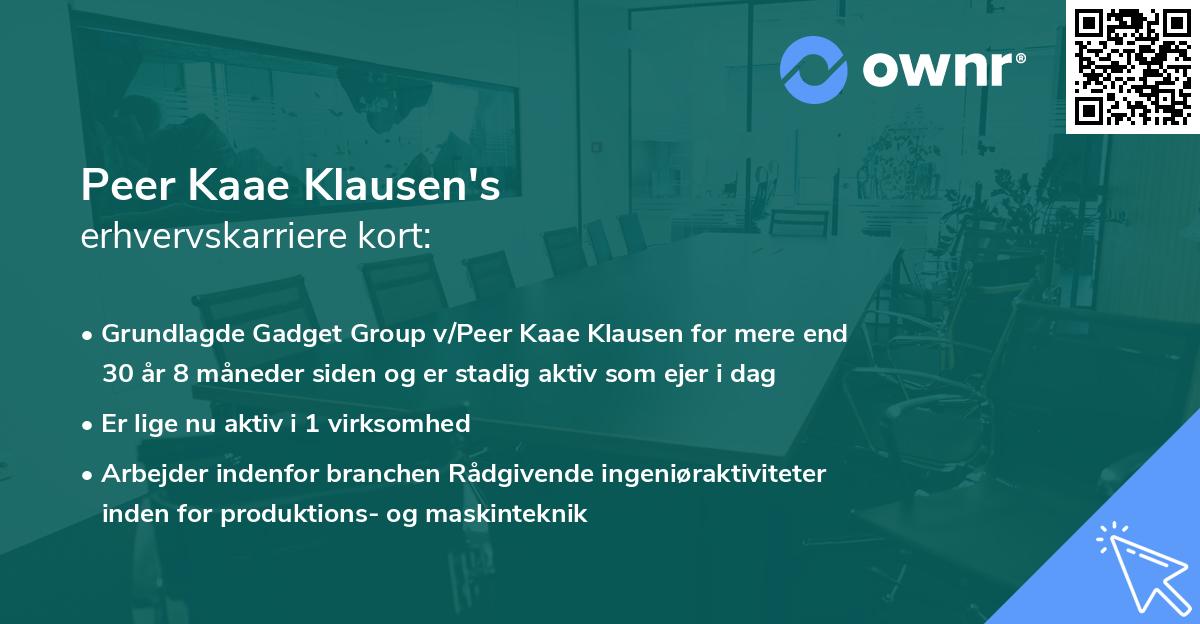 ownr®

Peer Kaae Klausen's
erhvervskarriere kort:

• Grundlagde Gadget Group v/Peer Kaae Klausen for mere end 30 år 8 måneder siden og er stadig aktiv som ejer i dag

• Er lige nu aktiv i 1 virksomhed

• Arbejder indenfor branchen Rådgivende ingeniøraktiviteter inden for produktions- og maskinteknik